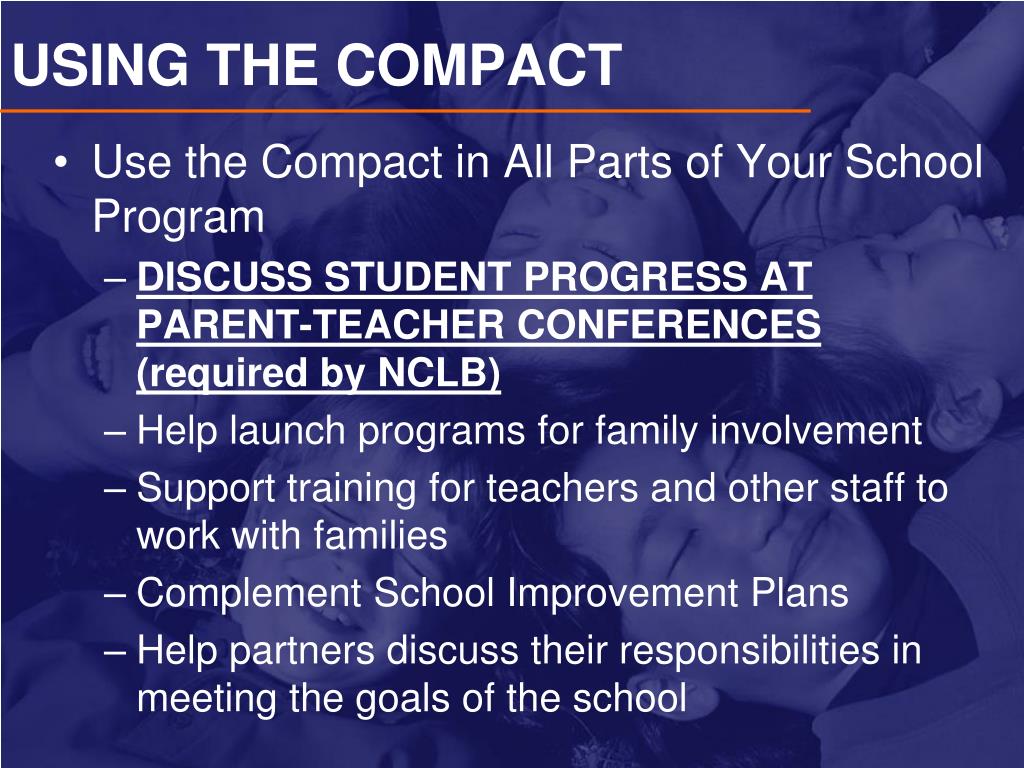 USING THE COMPACT

• Use the Compact in All Parts of Your School Program

– DISCUSS STUDENT PROGRESS AT PARENT-TEACHER CONFERENCES (required by NCLB)

– Help launch programs for family involvement

– Support training for teachers and other staff to work with families

– Complement School Improvement Plans

– Help partners discuss their responsibilities in meeting the goals of the school